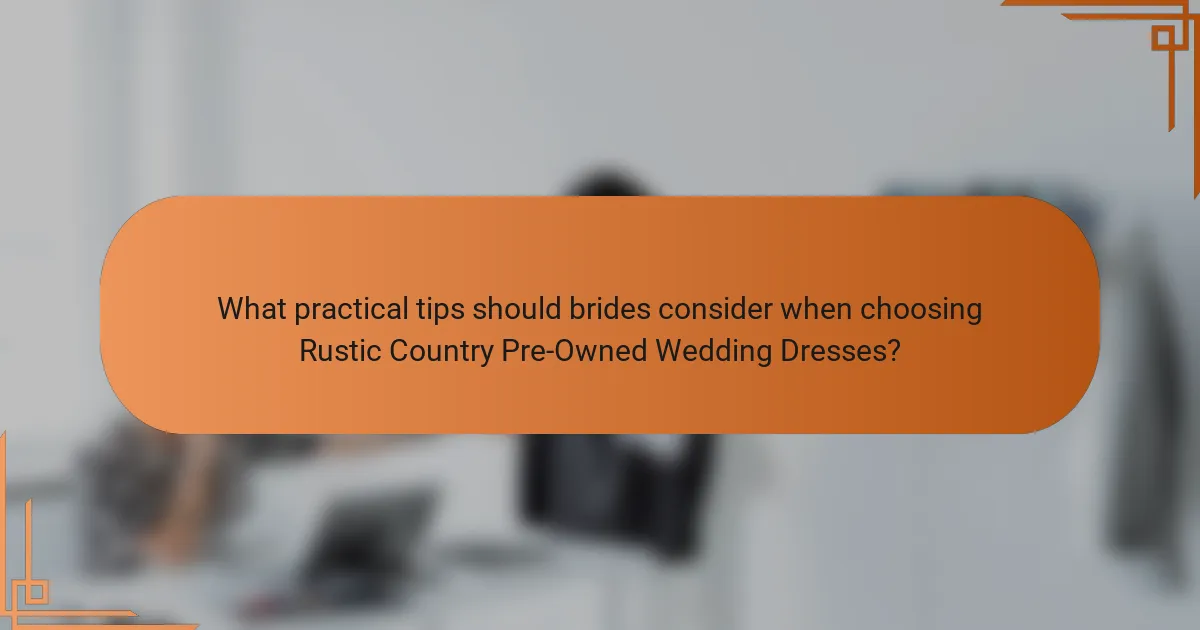 What practical tips should brides consider when choosing Rustic Country Pre-Owned Wedding Dresses?